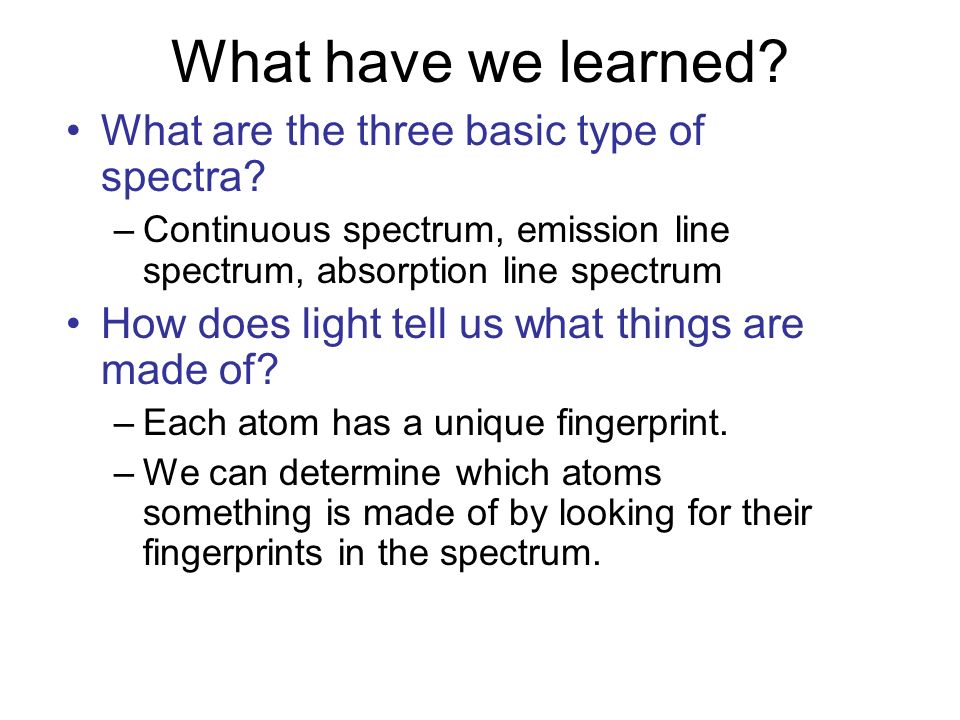 What have we learned?

• What are the three basic type of spectra?
– Continuous spectrum, emission line spectrum, absorption line spectrum

• How does light tell us what things are made of?
– Each atom has a unique fingerprint.
– We can determine which atoms something is made of by looking for their fingerprints in the spectrum.